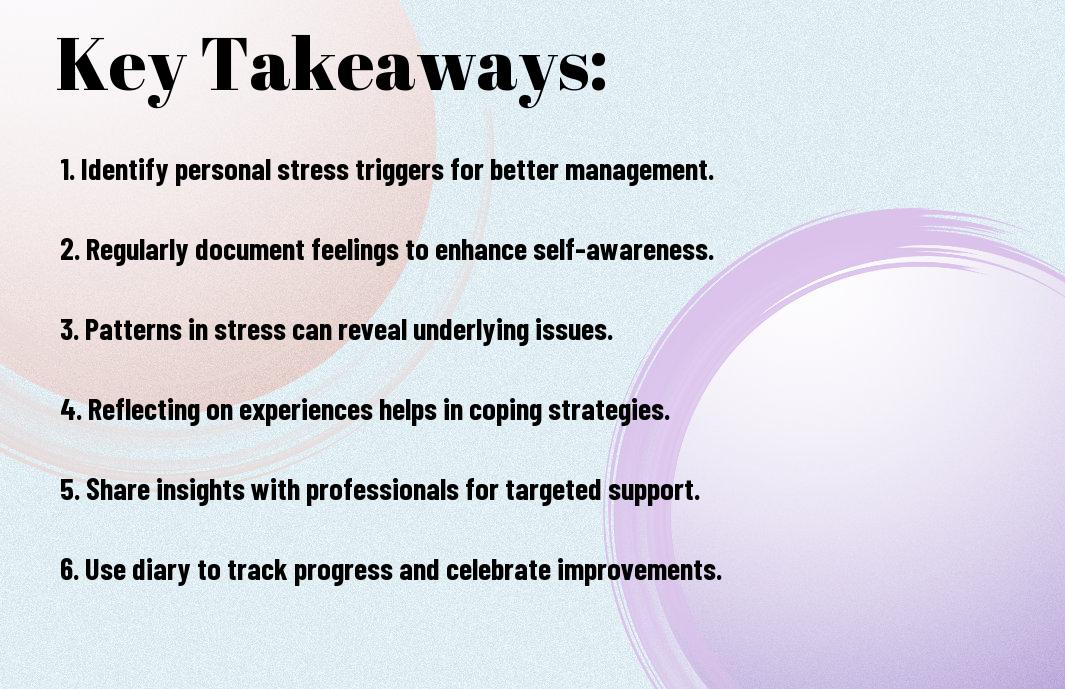 Key Takeaways:

1. Identify personal stress triggers for better management.

2. Regularly document feelings to enhance self-awareness.

3. Patterns in stress can reveal underlying issues.

4. Reflecting on experiences helps in coping strategies.

5. Share insights with professionals for targeted support.

6. Use diary to track progress and celebrate improvements.